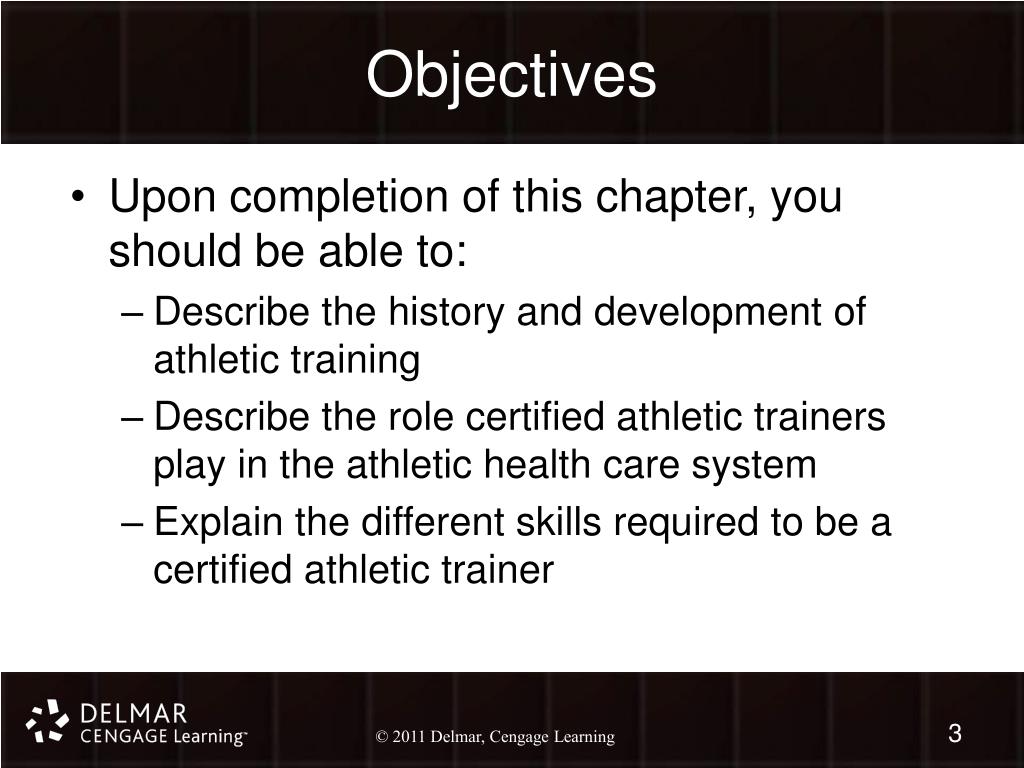 Objectives

• Upon completion of this chapter, you should be able to:

– Describe the history and development of athletic training

– Describe the role certified athletic trainers play in the athletic health care system

– Explain the different skills required to be a certified athletic trainer

DELMAR
CENGAGE Learning™

© 2011 Delmar, Cengage Learning

3